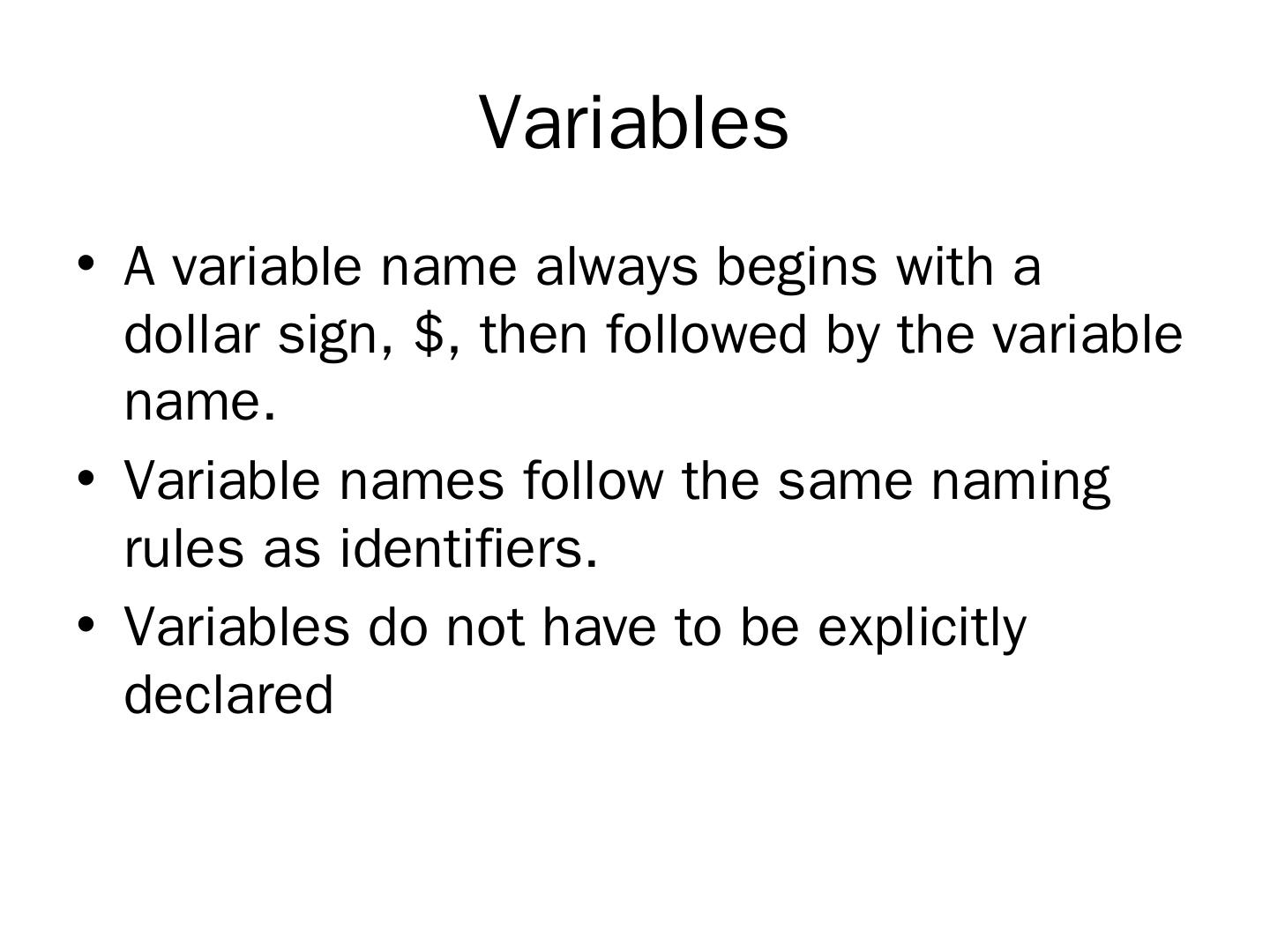 Variables

• A variable name always begins with a dollar sign, \$, then followed by the variable name.

• Variable names follow the same naming rules as identifiers.

• Variables do not have to be explicitly declared